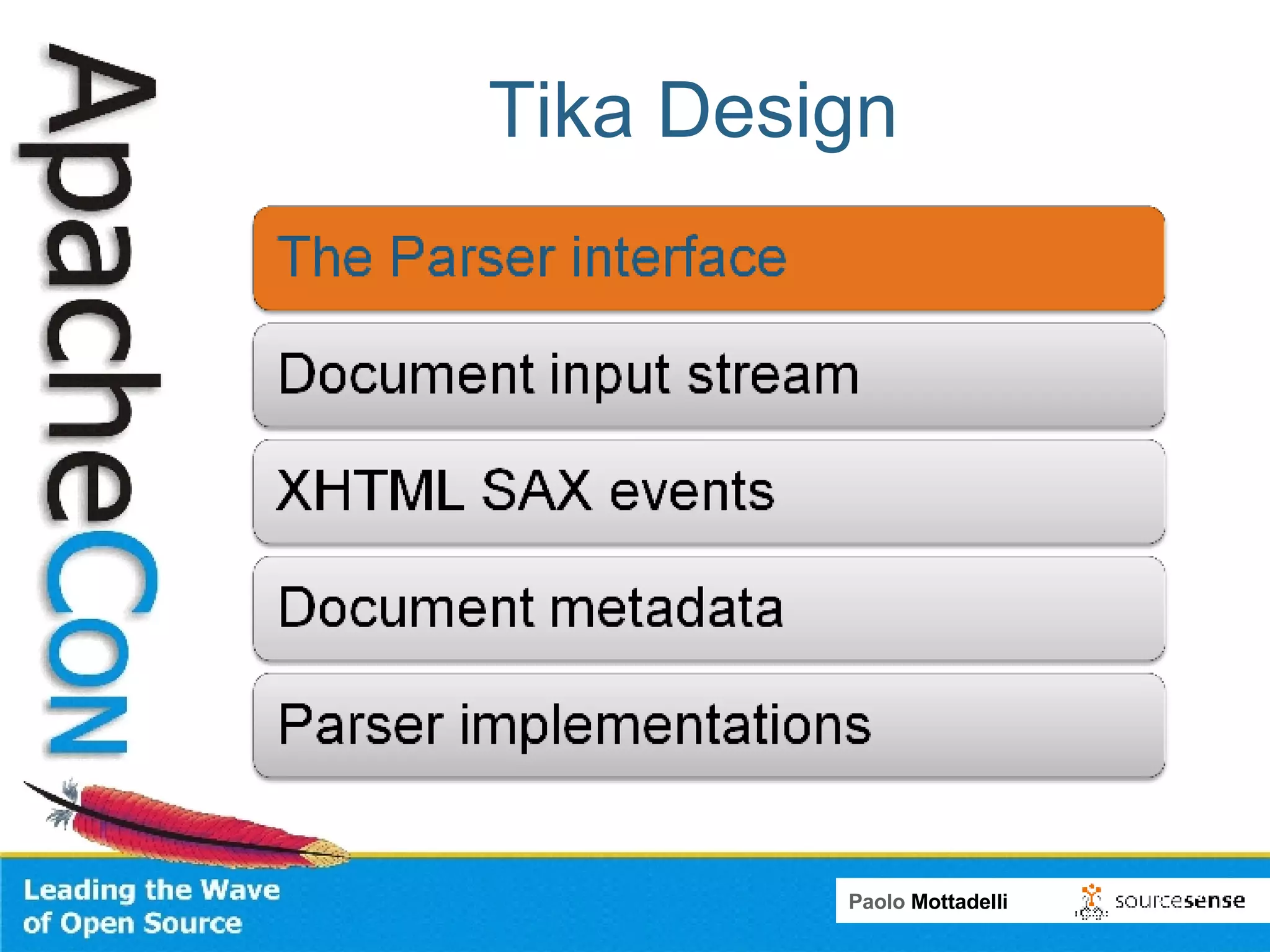 ApacheCon

Tika Design

The Parser interface

Document input stream

XHTML SAX events

Document metadata

Parser implementations

Leading the Wave of Open Source

Paolo Mottadelli

sourcesense